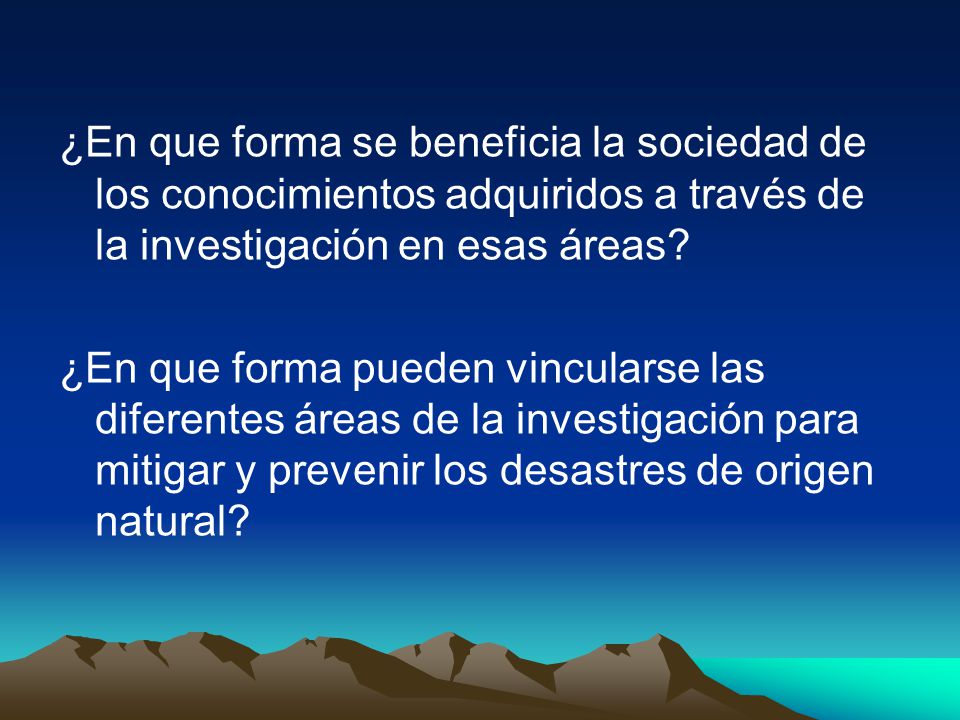 ¿En que forma se beneficia la sociedad de los conocimientos adquiridos a través de la investigación en esas áreas?

¿En que forma pueden vincularse las diferentes áreas de la investigación para mitigar y prevenir los desastres de origen natural?